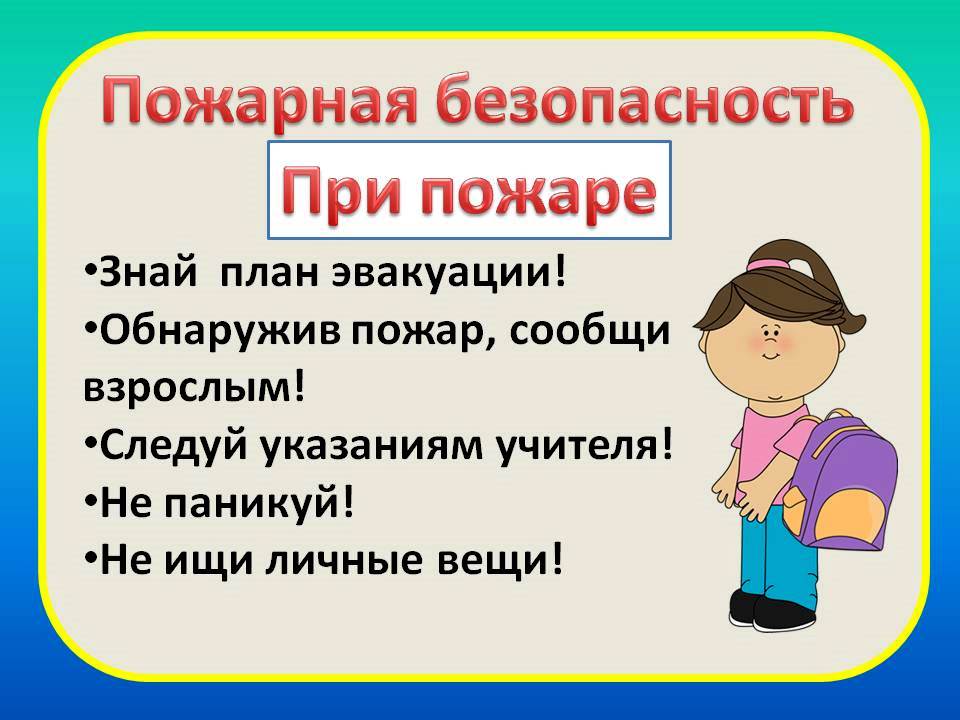 Пожарная безопасность

При пожаре

•Знай план эвакуации!
•Обнаружив пожар, сообщи взрослым!
•Следуй указаниям учителя!
•Не паникуй!
•Не ищи личные вещи!